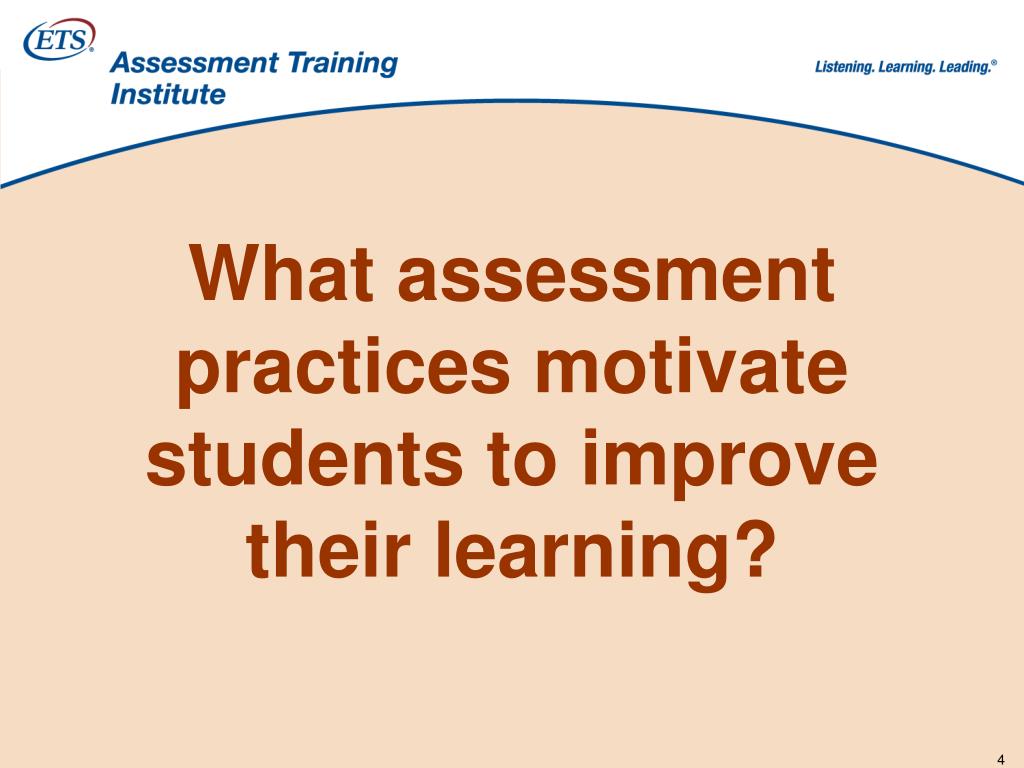 ETS®
Assessment Training Institute

Listening. Learning. Leading.®

What assessment practices motivate students to improve their learning?

4